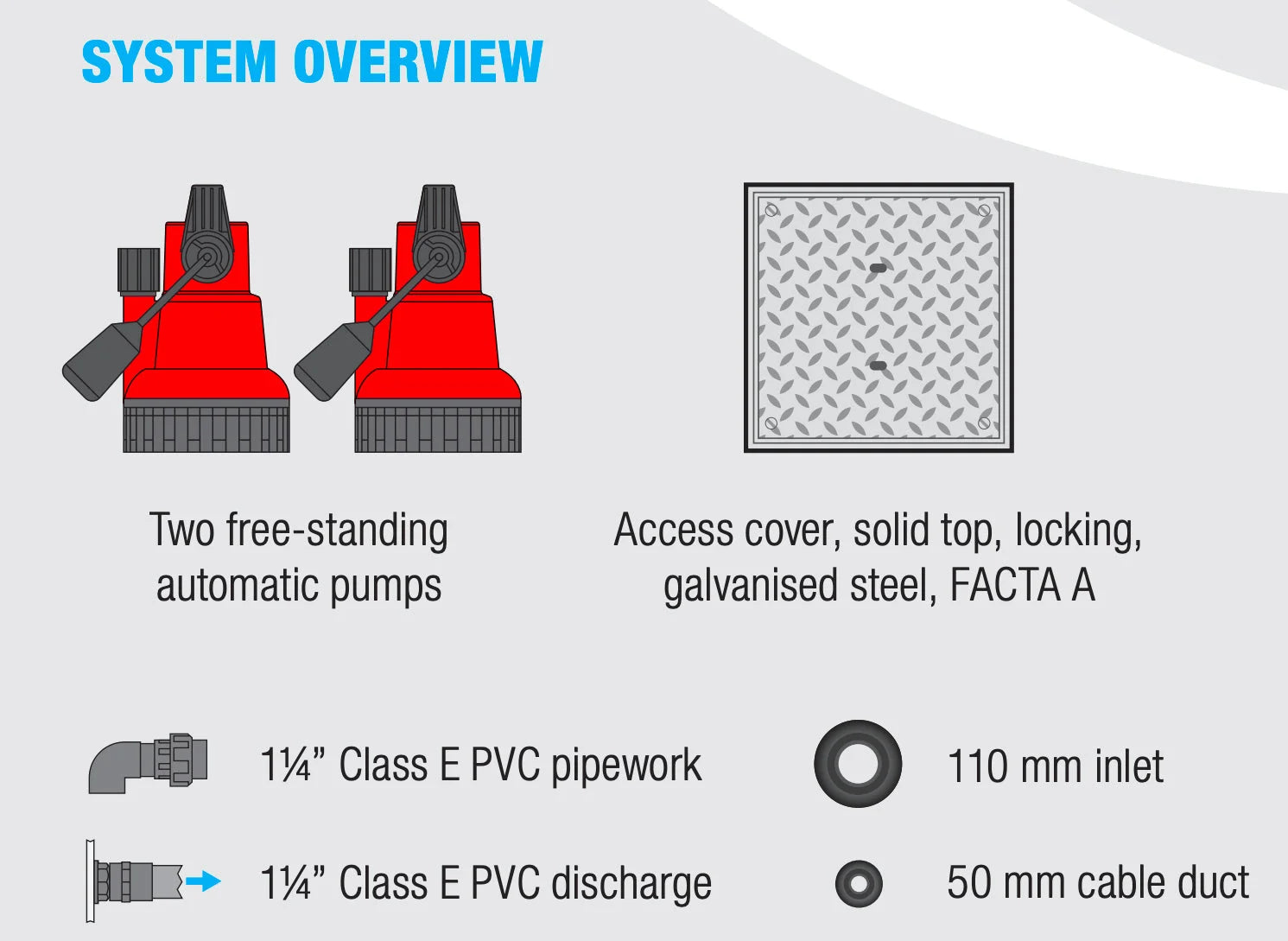 SYSTEM OVERVIEW

Two free-standing automatic pumps

Access cover, solid top, locking, galvanised steel, FACTA A

1¼” Class E PVC pipework

110 mm inlet

1¼” Class E PVC discharge

50 mm cable duct